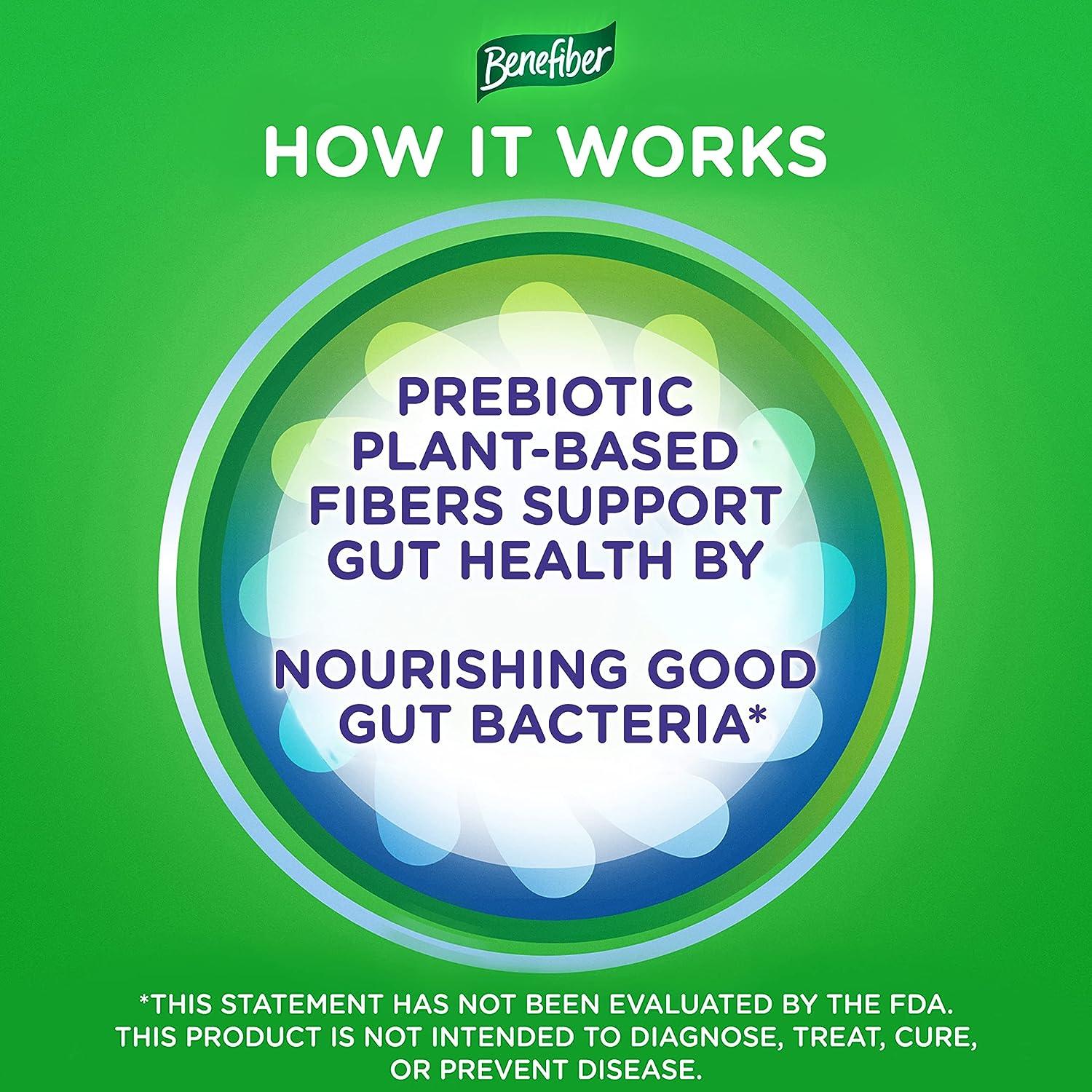 Benefiber

HOW IT WORKS

PREBIOTIC PLANT-BASED FIBERS SUPPORT GUT HEALTH BY

NOURISHING GOOD GUT BACTERIA*

*THIS STATEMENT HAS NOT BEEN EVALUATED BY THE FDA. THIS PRODUCT IS NOT INTENDED TO DIAGNOSE, TREAT, CURE, OR PREVENT DISEASE.